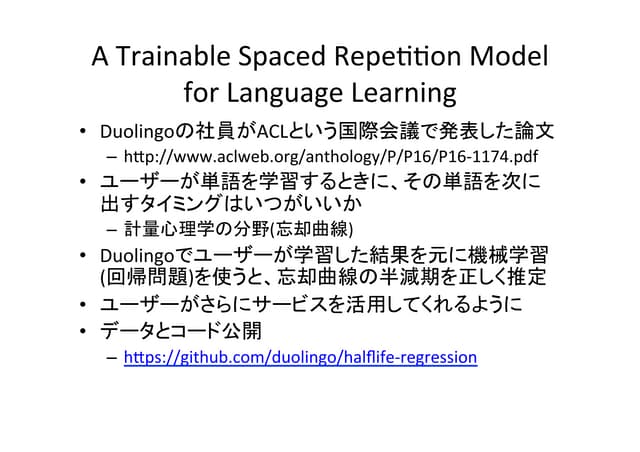 A Trainable Spaced Repetition Model for Language Learning

• Duolingoの社員がACLという国際会議で発表した論文
  – http://www.aclweb.org/anthology/P/P16/P16-1174.pdf
• ユーザーが単語を学習するときに、その単語を次に出すタイミングはいつがいいか
  – 計量心理学の分野(忘却曲線)
• Duolingoでユーザーが学習した結果を元に機械学習(回帰問題)を使うと、忘却曲線の半減期を正しく推定
• ユーザーがさらにサービスを活用してくれるように
• データとコード公開
  – https://github.com/duolingo/halflife-regression